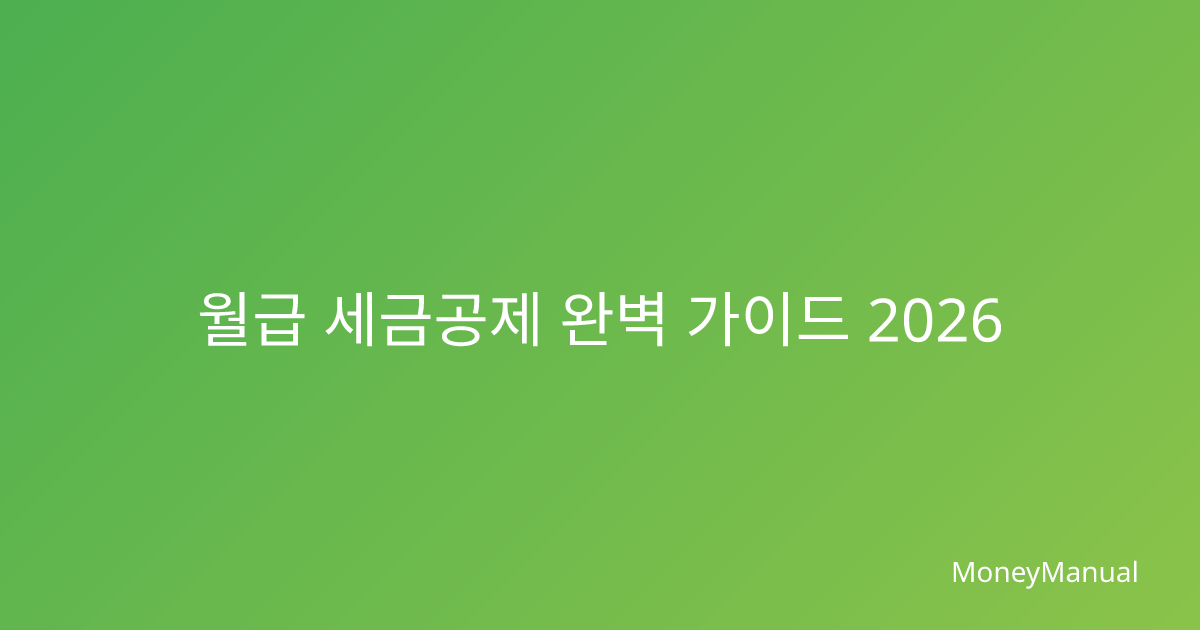 월급 세금공제 완벽 가이드 2026

MoneyManual